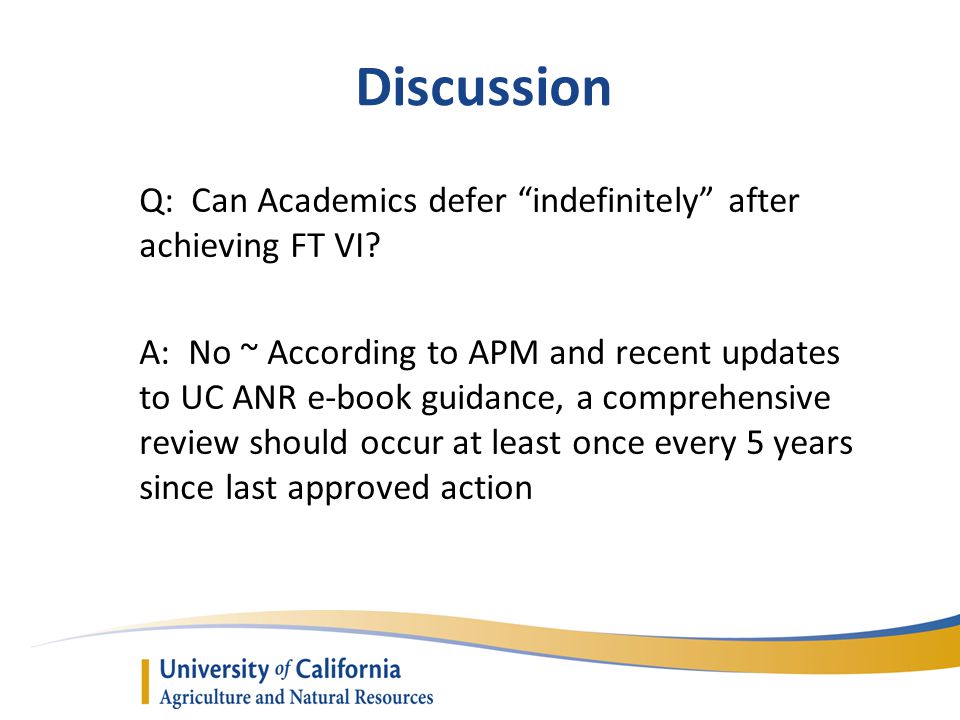 Discussion

Q: Can Academics defer “indefinitely” after achieving FT VI?

A: No ~ According to APM and recent updates to UC ANR e-book guidance, a comprehensive review should occur at least once every 5 years since last approved action

University of California
Agriculture and Natural Resources